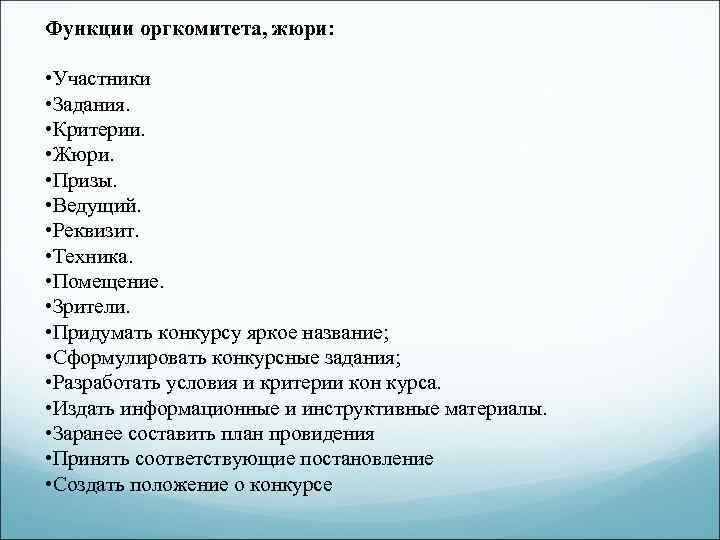 Функции оргкомитета, жюри:

•Участники
•Задания.
•Критерии.
•Жюри.
•Призы.
•Ведущий.
•Реквизит.
•Техника.
•Помещение.
•Зрители.
•Придумать конкурсу яркое название;
•Сформулировать конкурсные задания;
•Разработать условия и критерии кон курса.
•Издать информационные и инструктивные материалы.
•Заранее составить план провидения
•Принять соответствующие постановление
•Создать положение о конкурсе